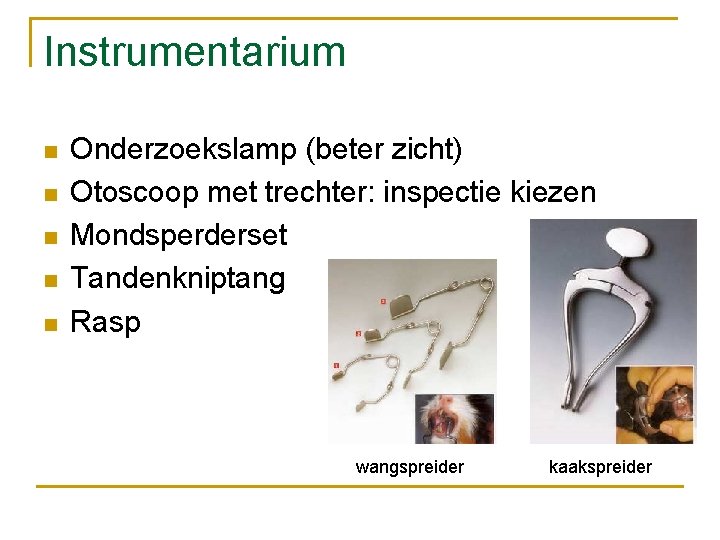 Instrumentarium

- Onderzoekslamp (beter zicht)
- Otoscoop met trechter: inspectie kiezen
- Mondsperderset
- Tandenkniptang
- Rasp

wangspreider

kaakspreider